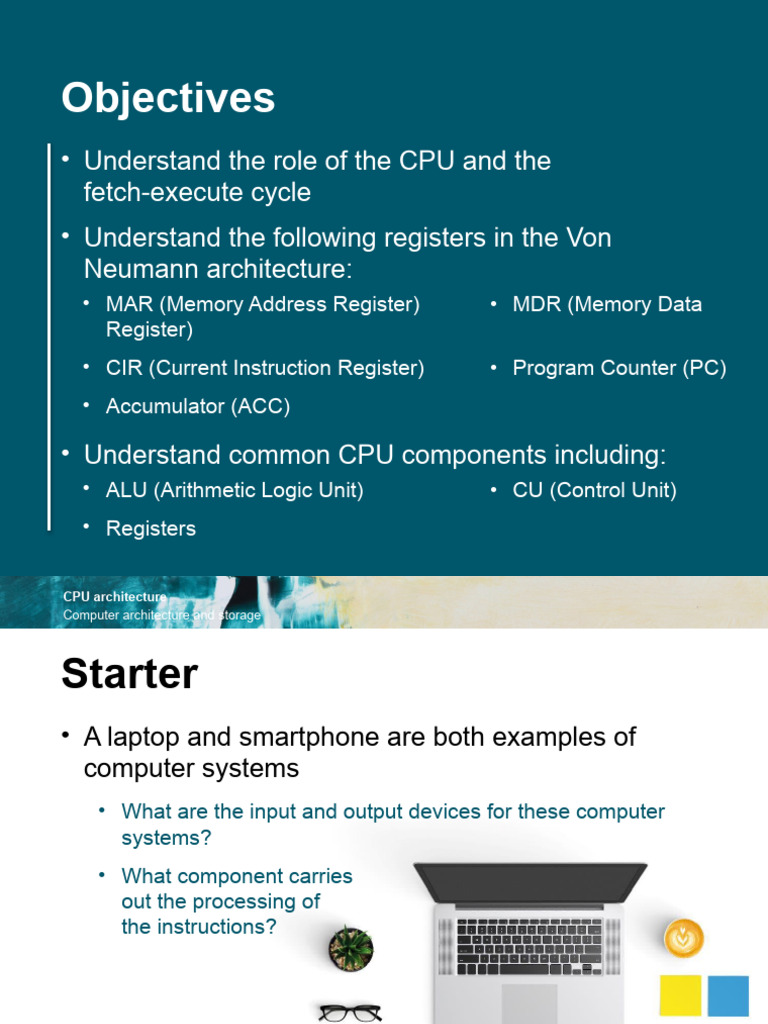 Objectives

• Understand the role of the CPU and the fetch-execute cycle

• Understand the following registers in the Von Neumann architecture:

• MAR (Memory Address Register)

• MDR (Memory Data Register)

• CIR (Current Instruction Register)

• Program Counter (PC)

• Accumulator (ACC)

• Understand common CPU components including:

• ALU (Arithmetic Logic Unit)

• CU (Control Unit)

• Registers

CPU architecture
Computer architecture and storage

Starter

• A laptop and smartphone are both examples of computer systems

• What are the input and output devices for these computer systems?

• What component carries out the processing of the instructions?